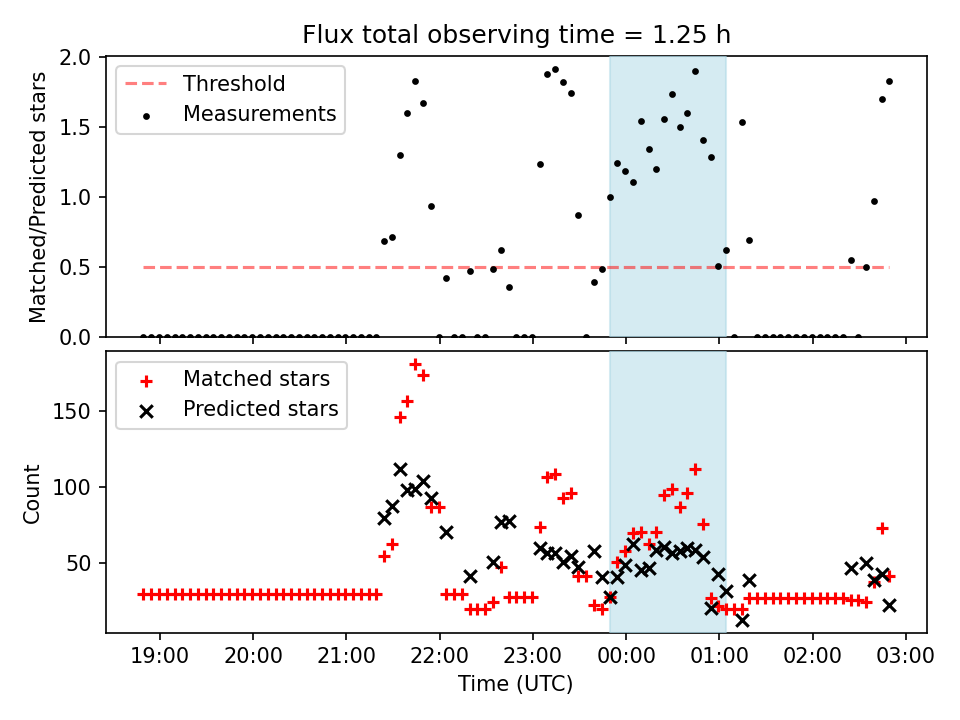 Flux total observing time = 1.25 h

Threshold
Measurements

Matched/Predicted stars

2.0
1.5
1.0
0.5
0.0

Matched stars
Predicted stars

Count

150
100
50

19:00
20:00
21:00
22:00
23:00
00:00
01:00
02:00
03:00

Time (UTC)